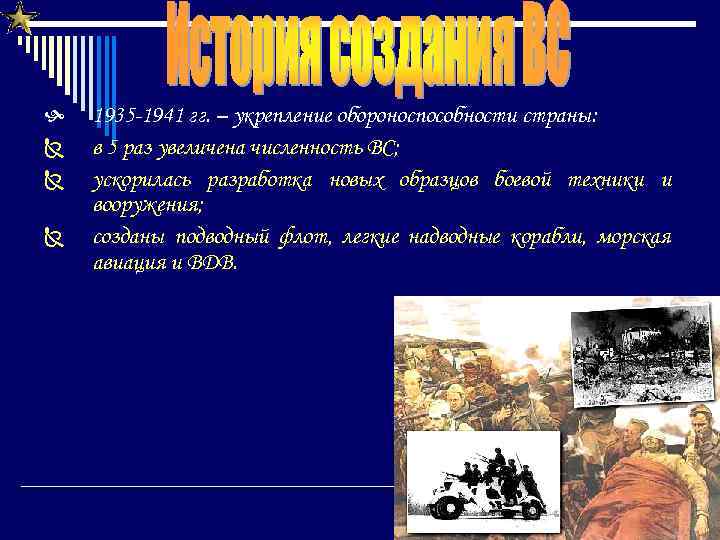 История создания ВС

1935-1941 гг. – укрепление обороноспособности страны:

в 5 раз увеличена численность ВС;

ускорилась разработка новых образцов боевой техники и вооружения;

созданы подводный флот, легкие надводные корабли, морская авиация и ВДВ.